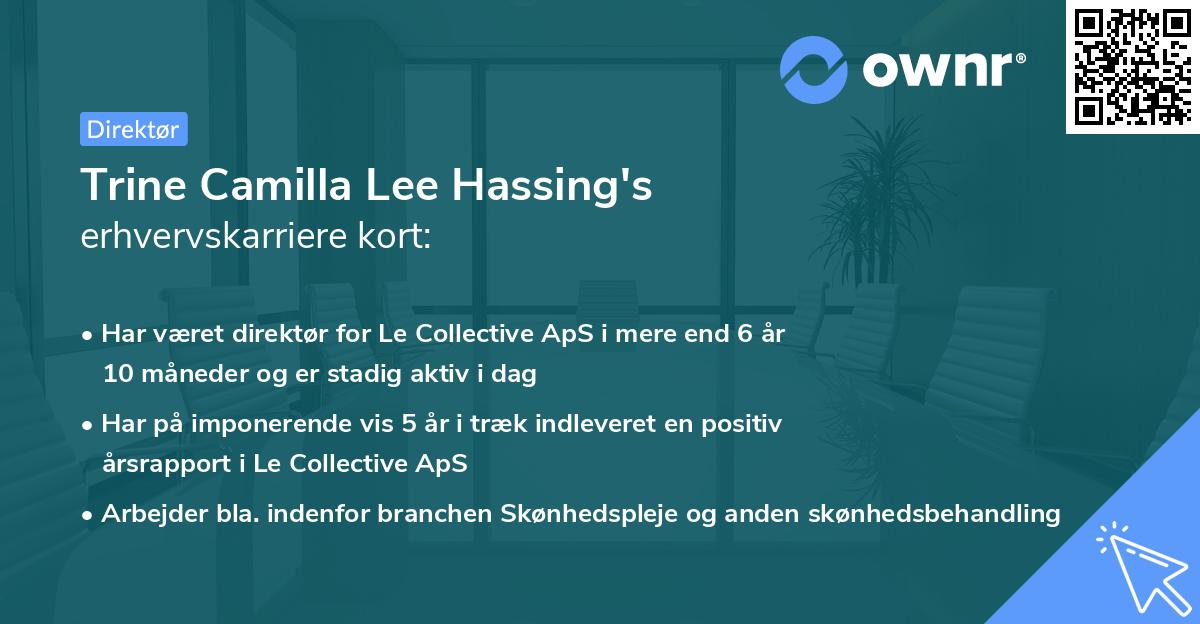 ownr®

Direktør

Trine Camilla Lee Hassing's
erhvervskarriere kort:

• Har været direktør for Le Collective ApS i mere end 6 år 10 måneder og er stadig aktiv i dag
• Har på imponerende vis 5 år i træk indleveret en positiv årsrapport i Le Collective ApS
• Arbejder bla. indenfor branchen Skønhedspleje og anden skønhedsbehandling